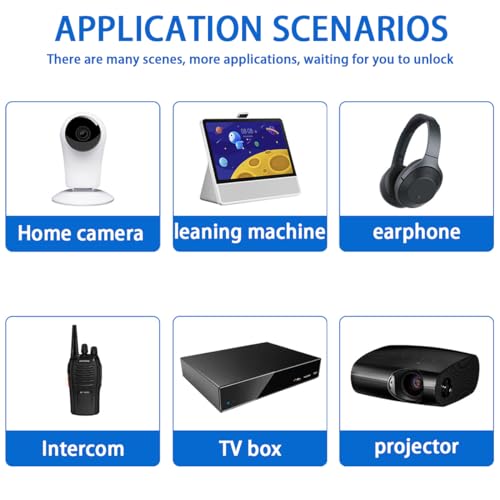 APPLICATION SCENARIOS

There are many scenes, more applications, waiting for you to unlock

Home camera

leaning machine

earphone

Intercom

TV box

projector